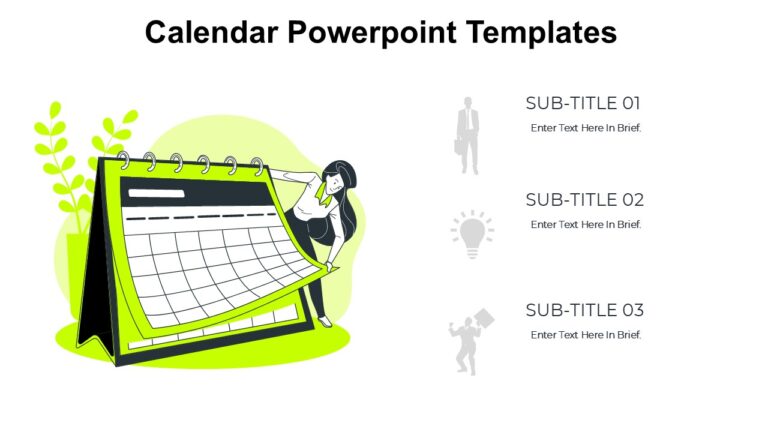 Calendar Powerpoint Templates

SUB-TITLE 01
Enter Text Here In Brief.

SUB-TITLE 02
Enter Text Here In Brief.

SUB-TITLE 03
Enter Text Here In Brief.